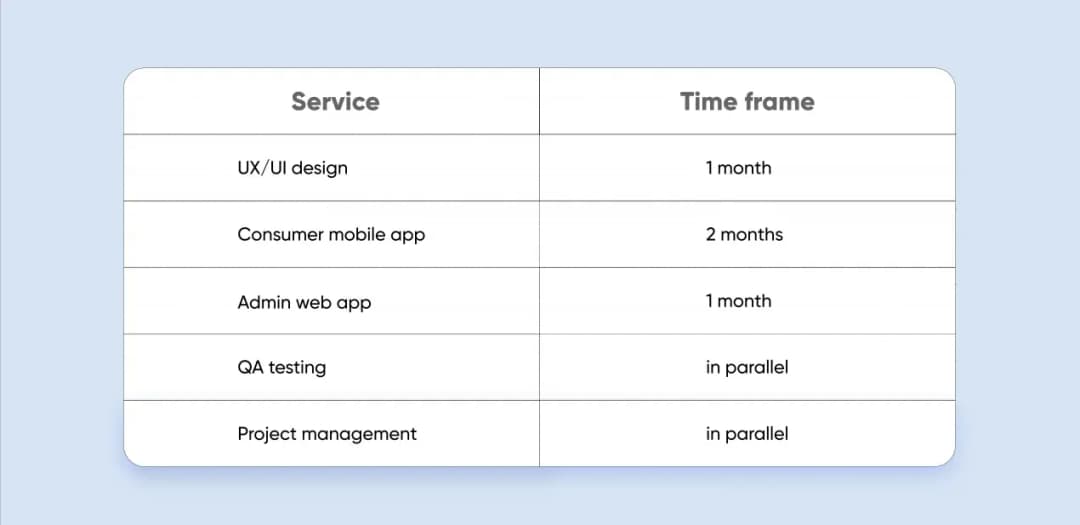 | Service | Time frame |
|---|---|
| UX/UI design | 1 month |
| Consumer mobile app | 2 months |
| Admin web app | 1 month |
| QA testing | in parallel |
| Project management | in parallel |